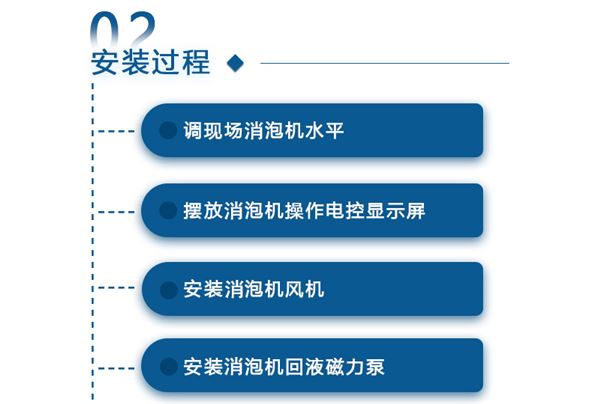 02
安装过程

调现场消泡机水平

摆放消泡机操作电控显示屏

安装消泡机风机

安装消泡机回液磁力泵